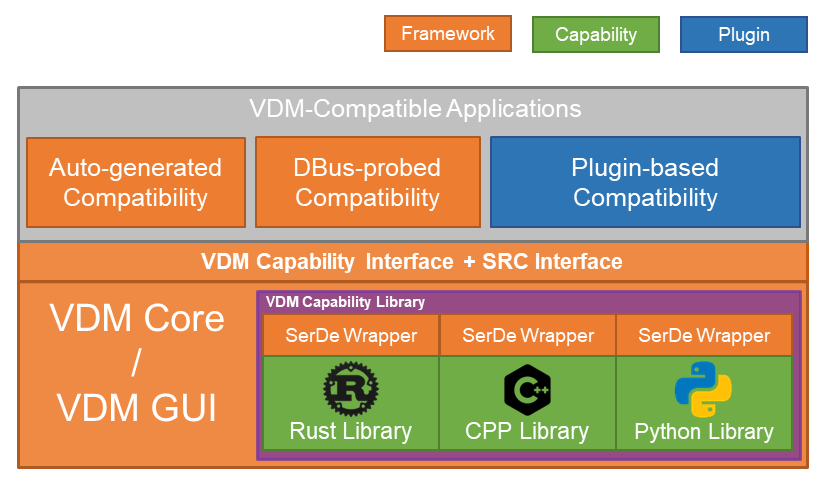 Framework

Capability

Plugin

VDM-Compatible Applications

Auto-generated Compatibility

DBus-probed Compatibility

Plugin-based Compatibility

VDM Capability Interface + SRC Interface

VDM Core / VDM GUI

VDM Capability Library

SerDe Wrapper

SerDe Wrapper

SerDe Wrapper

R

Rust Library

C++

CPP Library

Python Library